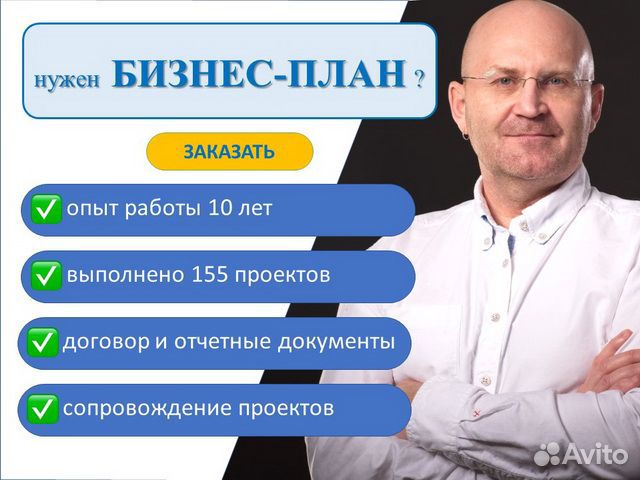 нужен БИЗНЕС-ПЛАН ?

ЗАКАЗАТЬ

✅ опыт работы 10 лет

✅ выполнено 155 проектов

✅ договор и отчетные документы

✅ сопровождение проектов

Avito